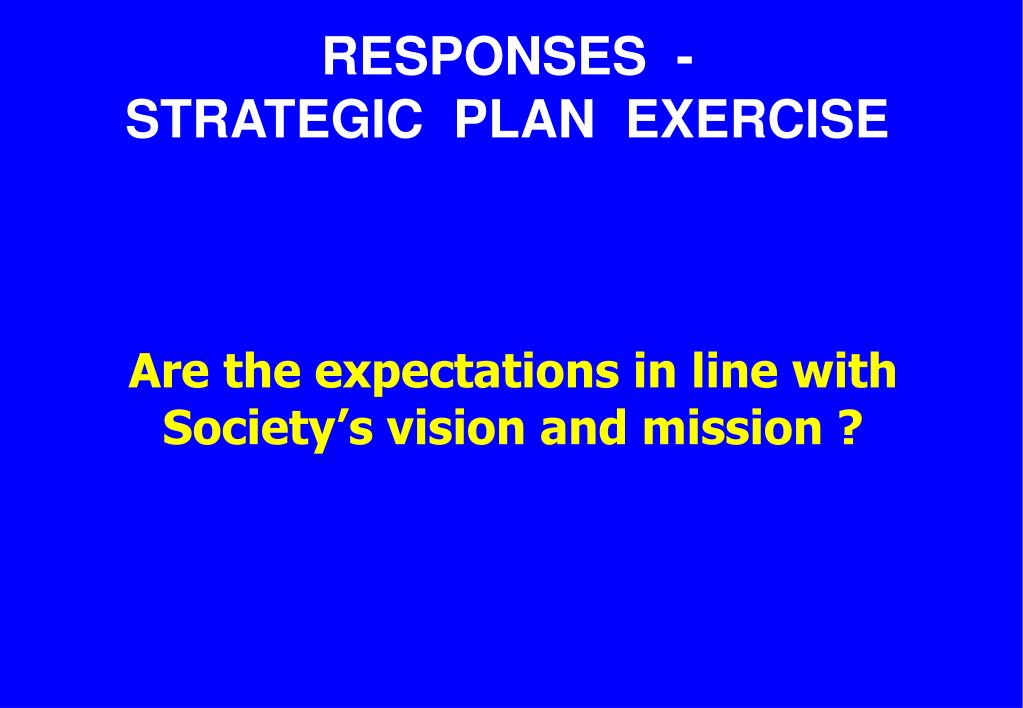 RESPONSES -
STRATEGIC PLAN EXERCISE

Are the expectations in line with Society’s vision and mission ?